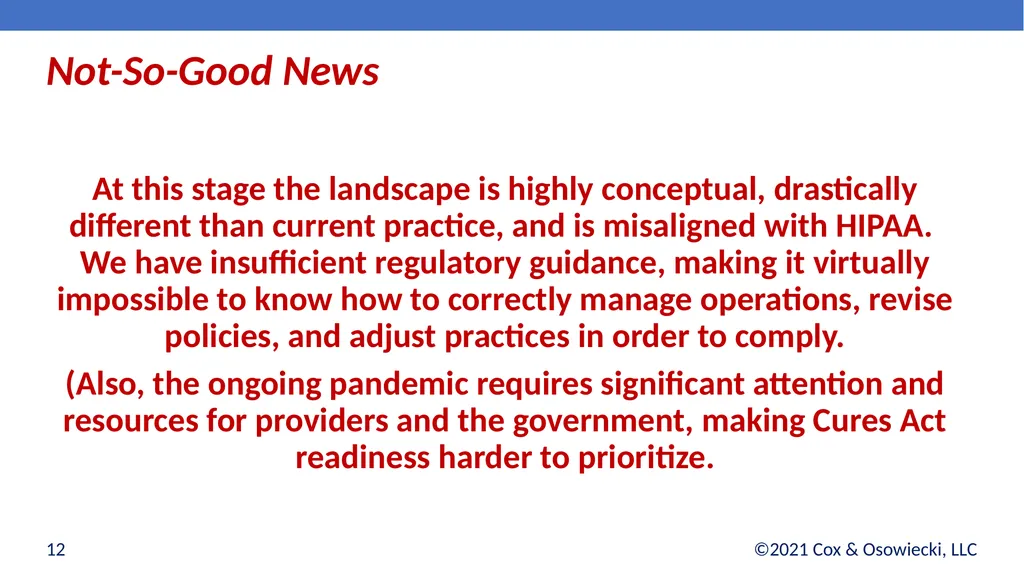 Not-So-Good News

At this stage the landscape is highly conceptual, drastically different than current practice, and is misaligned with HIPAA. We have insufficient regulatory guidance, making it virtually impossible to know how to correctly manage operations, revise policies, and adjust practices in order to comply.

(Also, the ongoing pandemic requires significant attention and resources for providers and the government, making Cures Act readiness harder to prioritize.

12

©2021 Cox & Osowiecki, LLC